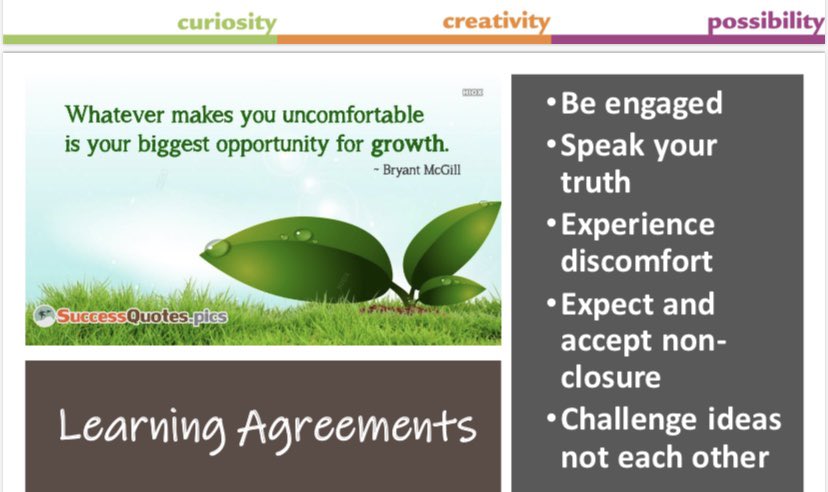 curiosity creativity possibility

HIOX

Whatever makes you uncomfortable is your biggest opportunity for growth.
~ Bryant McGill

SuccessQuotes.pics

Learning Agreements

• Be engaged
• Speak your truth
• Experience discomfort
• Expect and accept non-closure
• Challenge ideas not each other